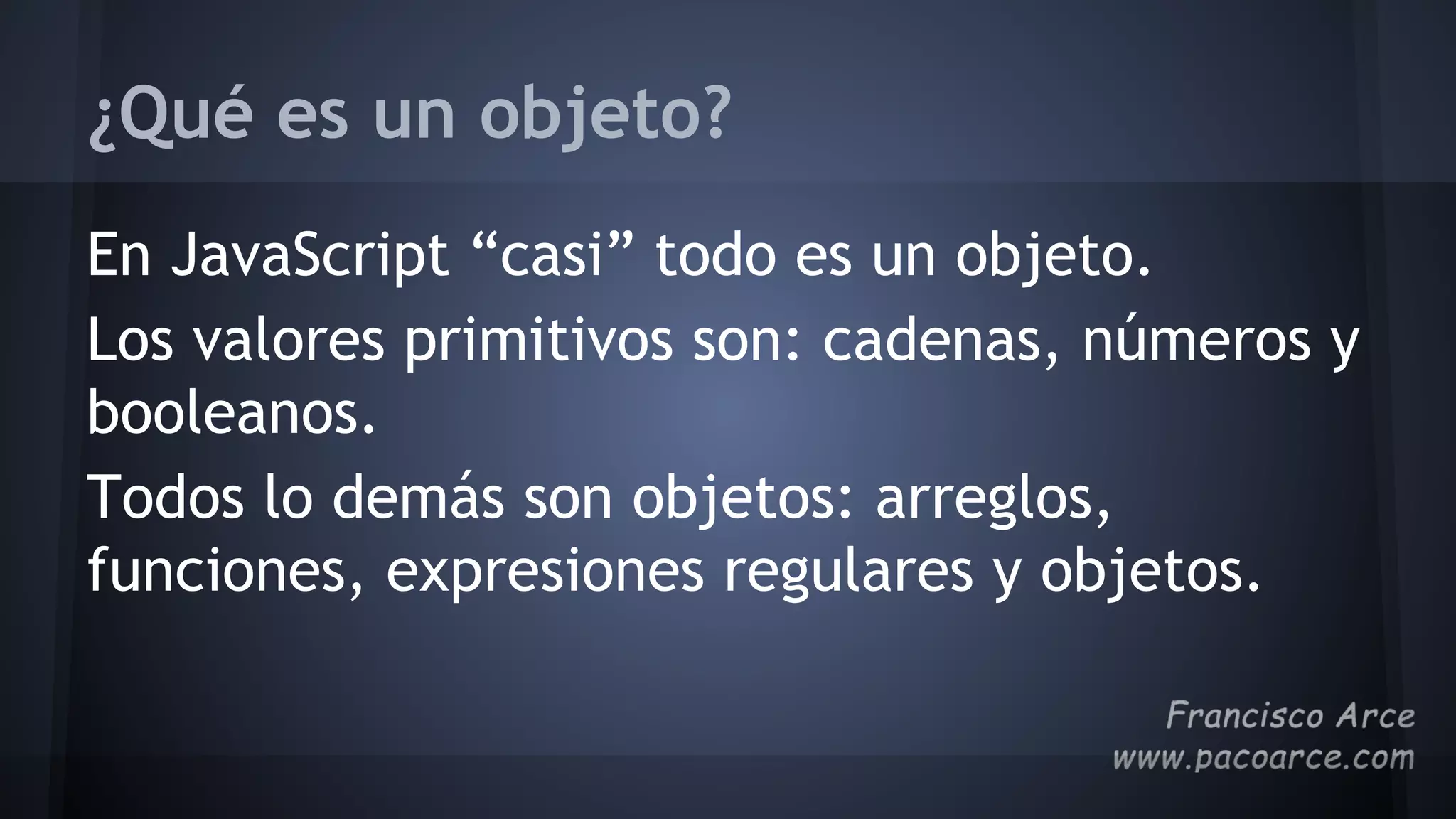 ¿Qué es un objeto?

En JavaScript “casi” todo es un objeto.

Los valores primitivos son: cadenas, números y booleanos.

Todos lo demás son objetos: arreglos, funciones, expresiones regulares y objetos.

Francisco Arce
www.pacoarce.com